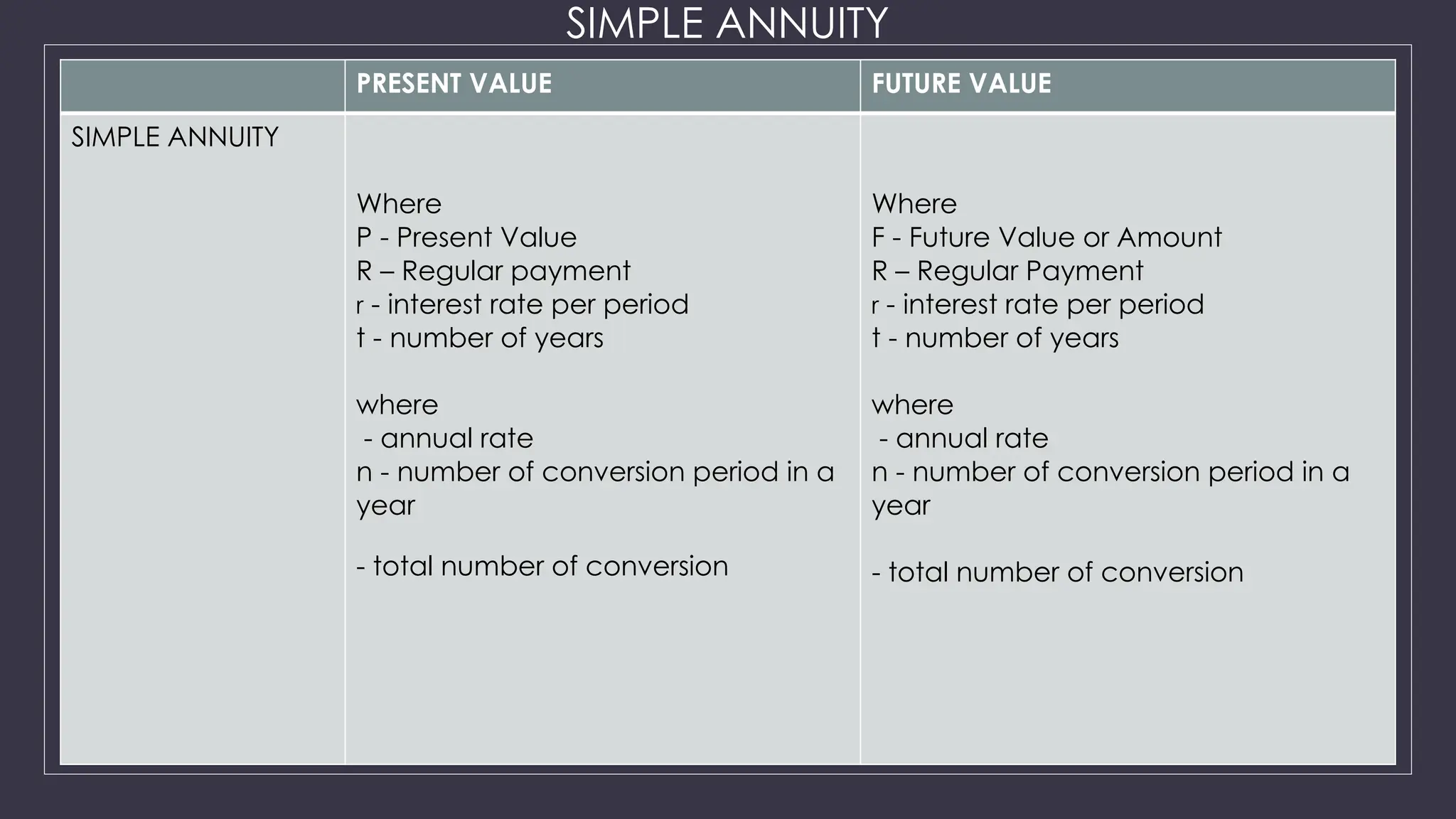 SIMPLE ANNUITY

| | PRESENT VALUE | FUTURE VALUE |
|---|---|---|
| SIMPLE ANNUITY | Where<br>P - Present Value<br>R – Regular payment<br>r - interest rate per period<br>t - number of years<br><br>where<br>- annual rate<br>n - number of conversion period in a year<br><br>- total number of conversion | Where<br>F - Future Value or Amount<br>R – Regular Payment<br>r - interest rate per period<br>t - number of years<br><br>where<br>- annual rate<br>n - number of conversion period in a year<br><br>- total number of conversion |